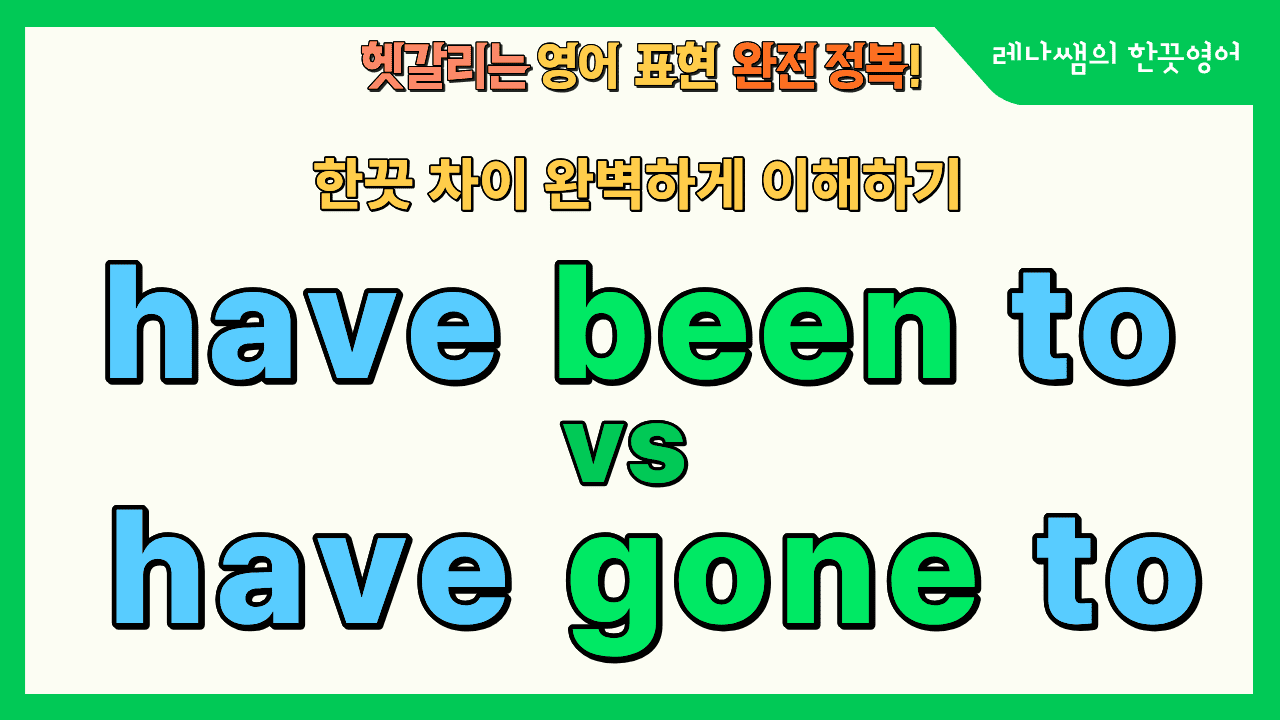 헷갈리는 영어 표현 완전 정복!

레나쌤의 한끗영어

한끗 차이 완벽하게 이해하기

have been to
vs
have gone to